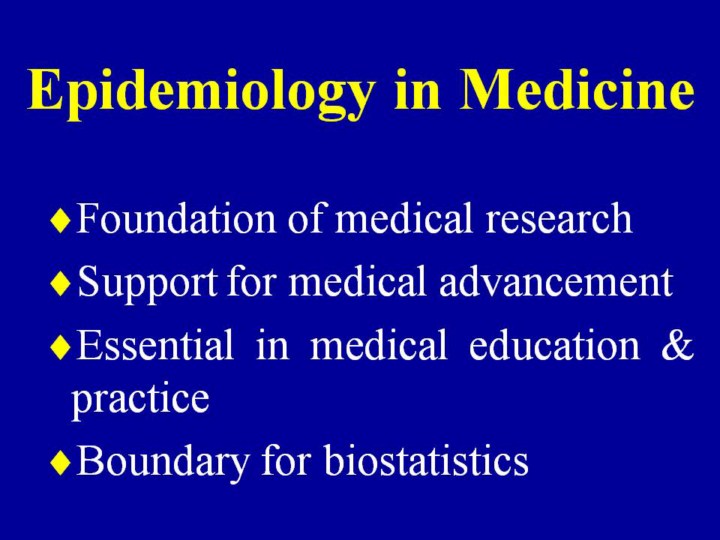 Epidemiology in Medicine

♦Foundation of medical research
♦Support for medical advancement
♦Essential in medical education & practice
♦Boundary for biostatistics